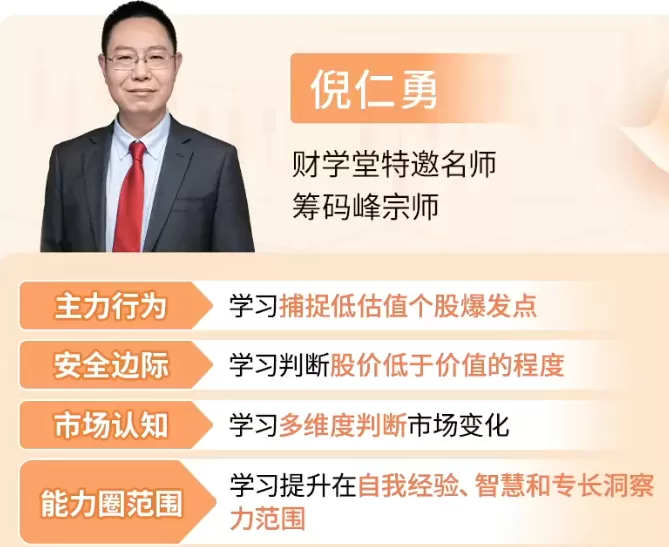 倪仁勇

财学堂特邀名师
筹码峰宗师

主力行为 学习捕捉低估值个股爆发点

安全边际 学习判断股价低于价值的程度

市场认知 学习多维度判断市场变化

能力圈范围 学习提升在自我经验、智慧和专长洞察力范围